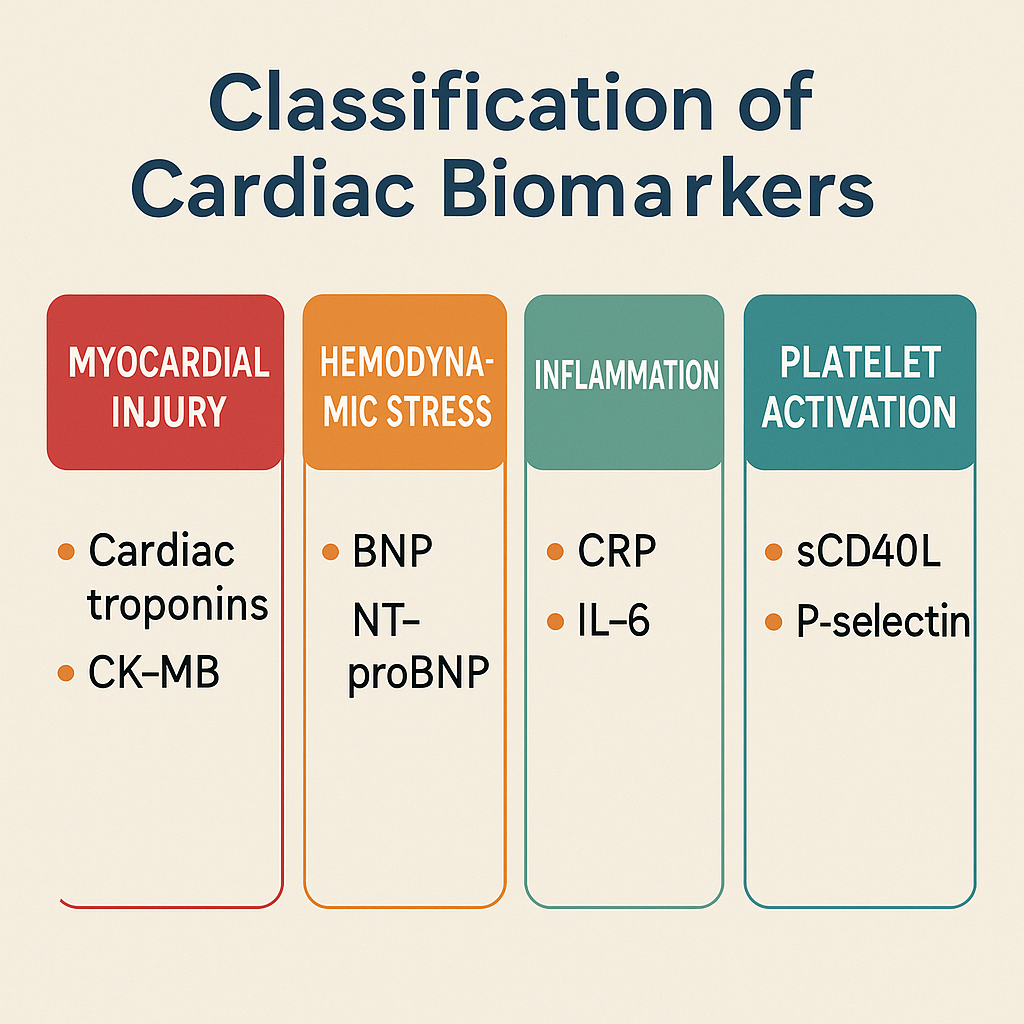 Classification of Cardiac Biomarkers

MYOCARDIAL INJURY

• Cardiac troponins
• CK–MB

HEMODYNAMIC STRESS

• BNP
NT-proBNP

INFLAMMATION

• CRP
• IL–6

PLATELET ACTIVATION

• sCD40L
• P-selectin